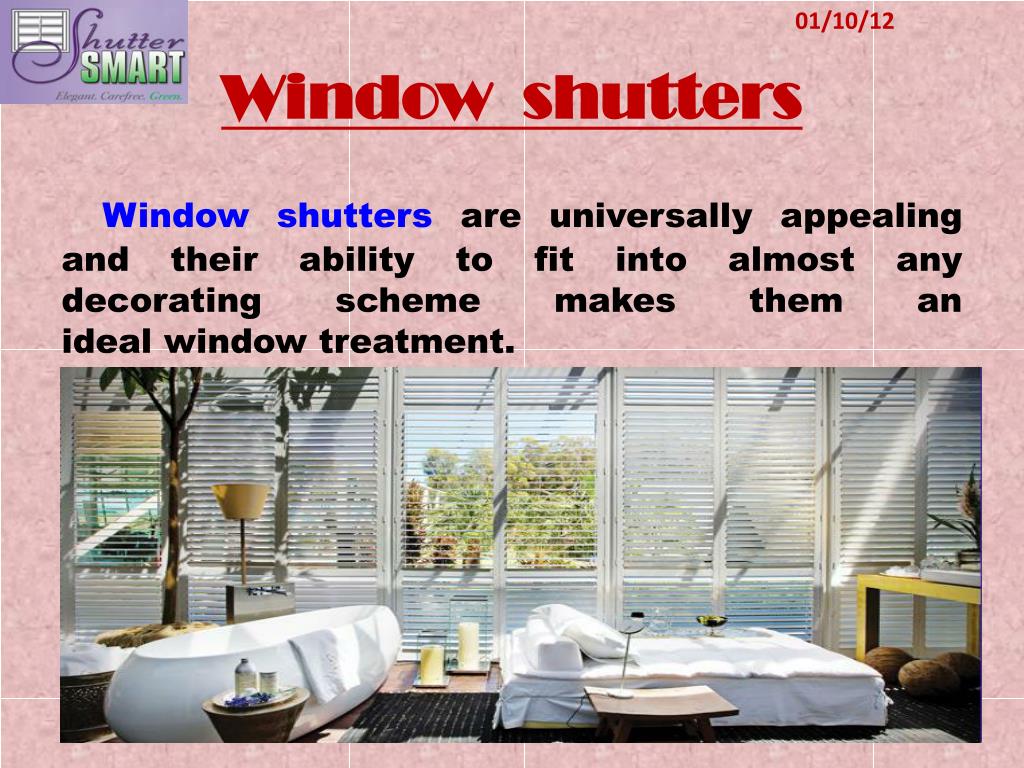 Shutter SMART
Elegant. Carefree. Green.

01/10/12

Window shutters

Window shutters are universally appealing and their ability to fit into almost any decorating scheme makes them an ideal window treatment.